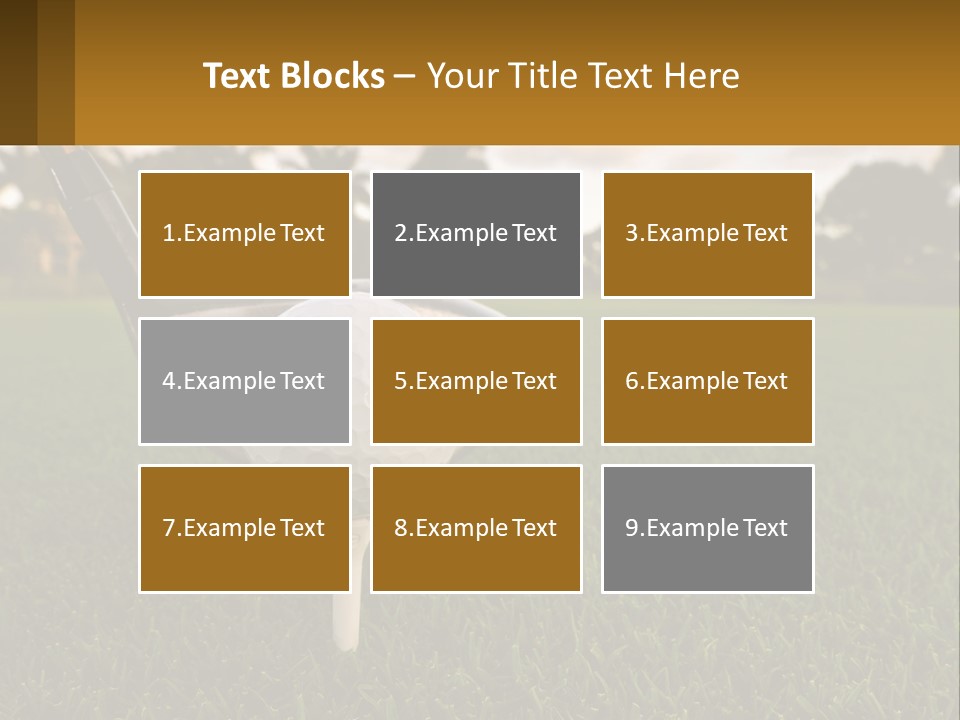 Text Blocks – Your Title Text Here

1.Example Text

2.Example Text

3.Example Text

4.Example Text

5.Example Text

6.Example Text

7.Example Text

8.Example Text

9.Example Text